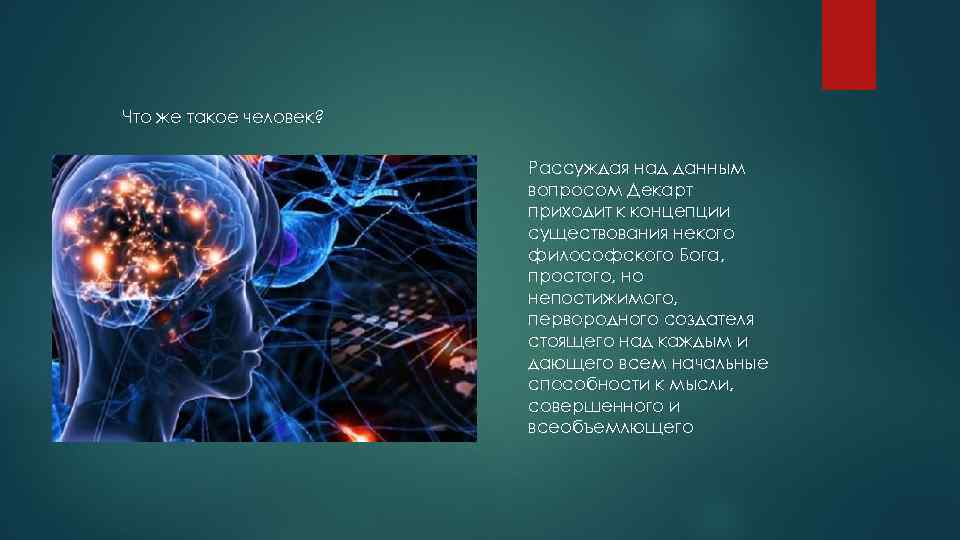 Что же такое человек?

Рассуждая над данным вопросом Декарт приходит к концепции существования некого философского Бога, простого, но непостижимого, первородного создателя стоящего над каждым и дающего всем начальные способности к мысли, совершенного и всеобъемлющего